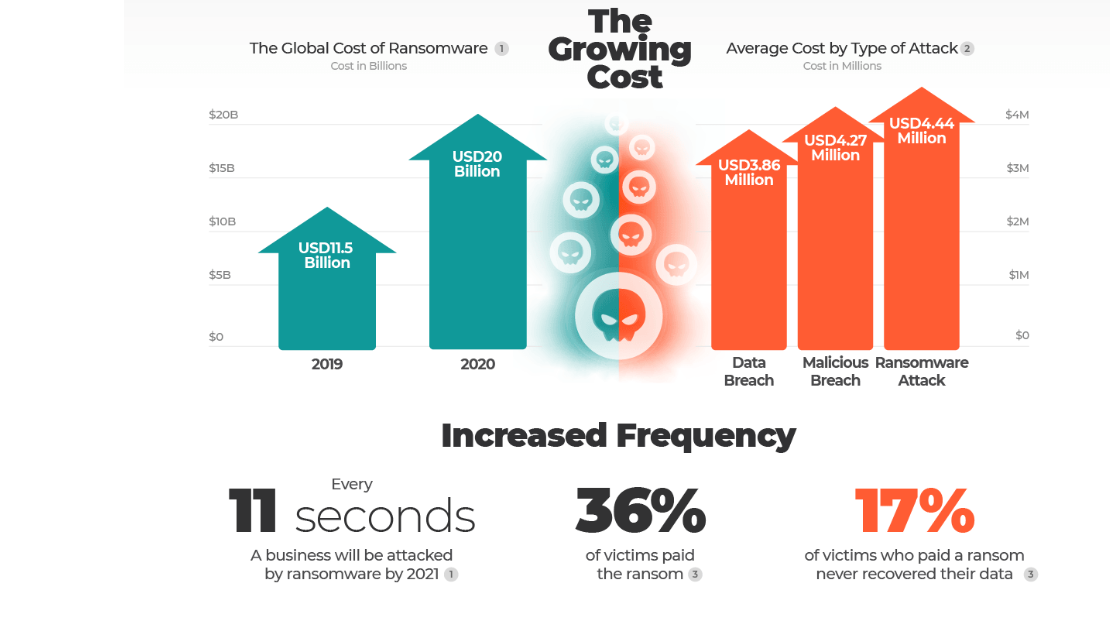 The Growing Cost

The Global Cost of Ransomware 1
Cost in Billions

$20B
$15B
$10B
$5B
$0

USD11.5 Billion
USD20 Billion

2019
2020

Average Cost by Type of Attack 2
Cost in Millions

$4M
$3M
$2M
$1M
$0

USD3.86 Million
USD4.27 Million
USD4.44 Million

Data Breach
Malicious Breach
Ransomware Attack

Increased Frequency

Every
11 seconds
A business will be attacked by ransomware by 2021 1

36%
of victims paid the ransom 3

17%
of victims who paid a ransom never recovered their data 3